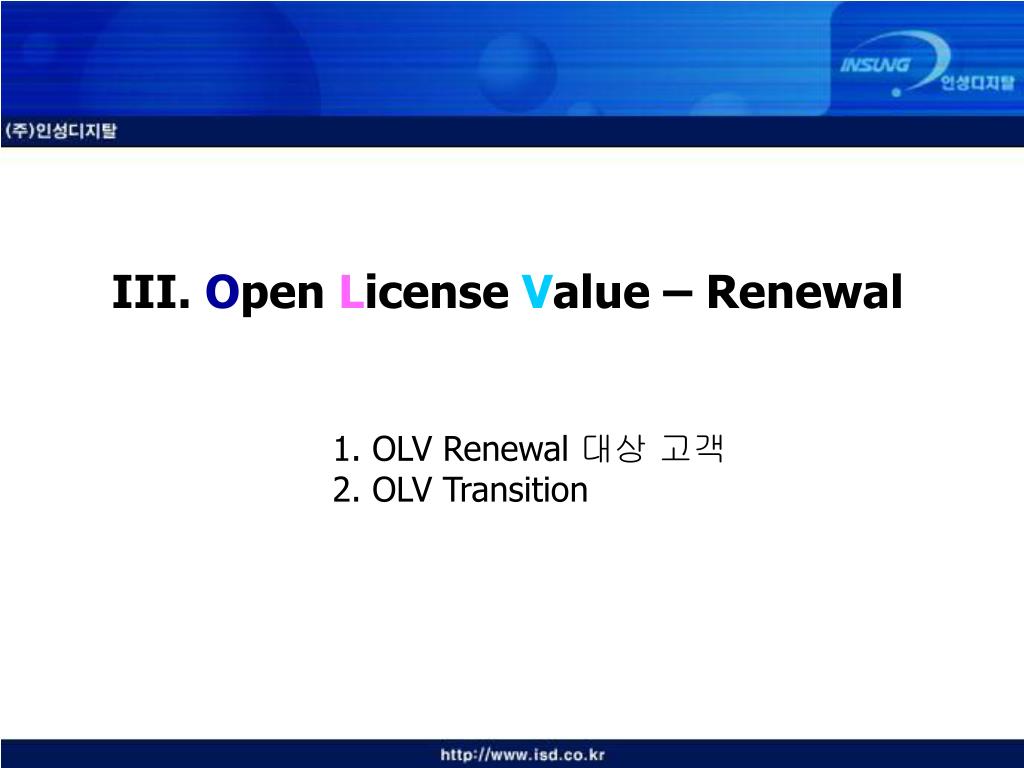 INSUNG 인성디지탈

(주)인성디지탈

III. Open License Value – Renewal

1. OLV Renewal 대상 고객
2. OLV Transition

http://www.isd.co.kr